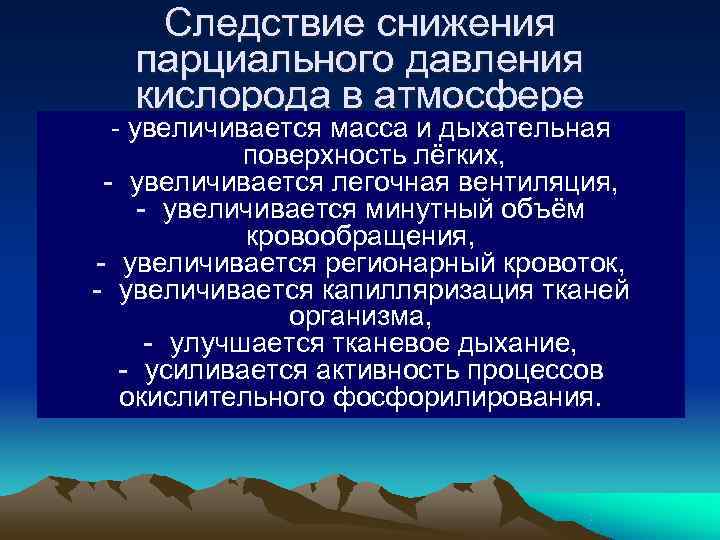 Следствие снижения парциального давления кислорода в атмосфере

- увеличивается масса и дыхательная поверхность лёгких,
- увеличивается легочная вентиляция,
- увеличивается минутный объём кровообращения,
- увеличивается регионарный кровоток,
- увеличивается капилляризация тканей организма,
- улучшается тканевое дыхание,
- усиливается активность процессов окислительного фосфорилирования.